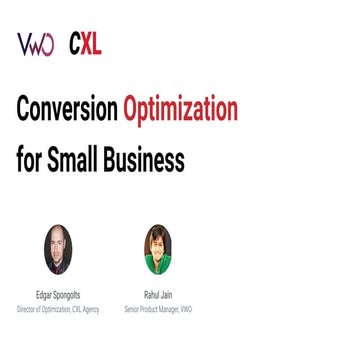 VWO CXL

Conversion Optimization for Small Business

Edgar Spongolts
Director of Optimization, CXL Agency

Rahul Jain
Senior Product Manager, VWO